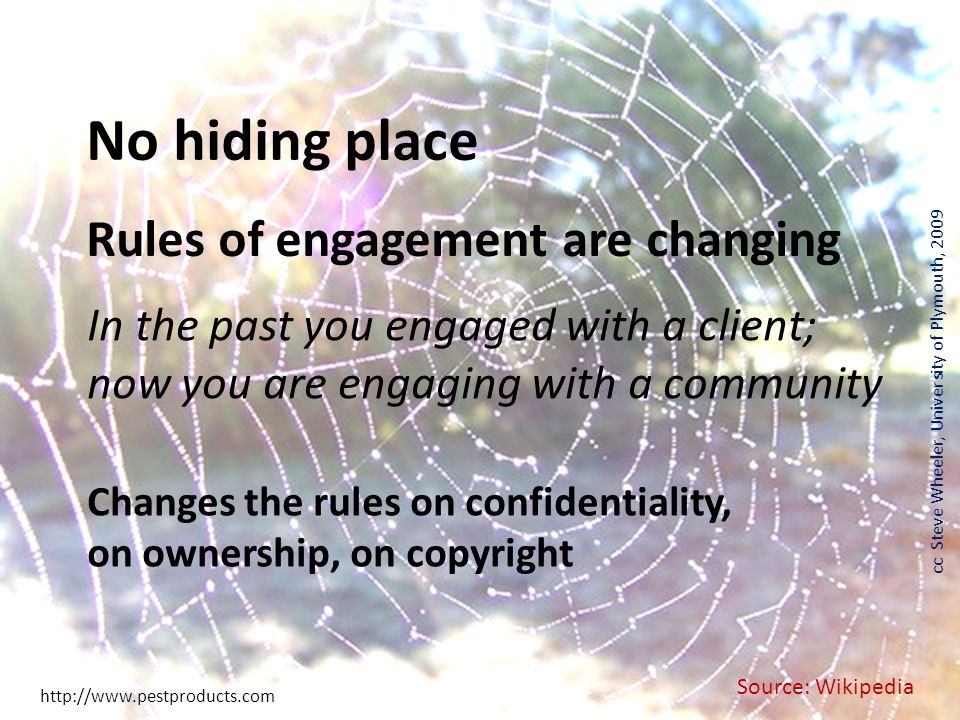 No hiding place

Rules of engagement are changing

In the past you engaged with a client; now you are engaging with a community

Changes the rules on confidentiality, on ownership, on copyright

cc Steve Wheeler, University of Plymouth, 2009

http://www.pestproducts.com

Source: Wikipedia